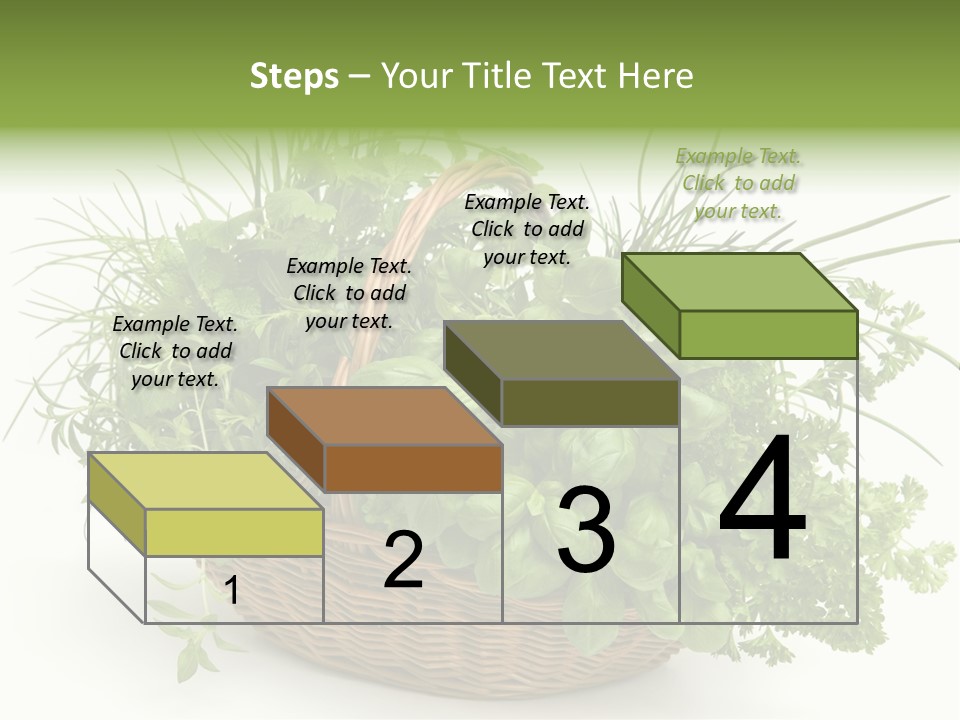 Steps – Your Title Text Here

Example Text. Click to add your text.

Example Text. Click to add your text.

Example Text. Click to add your text.

Example Text. Click to add your text.

1

2

3

4